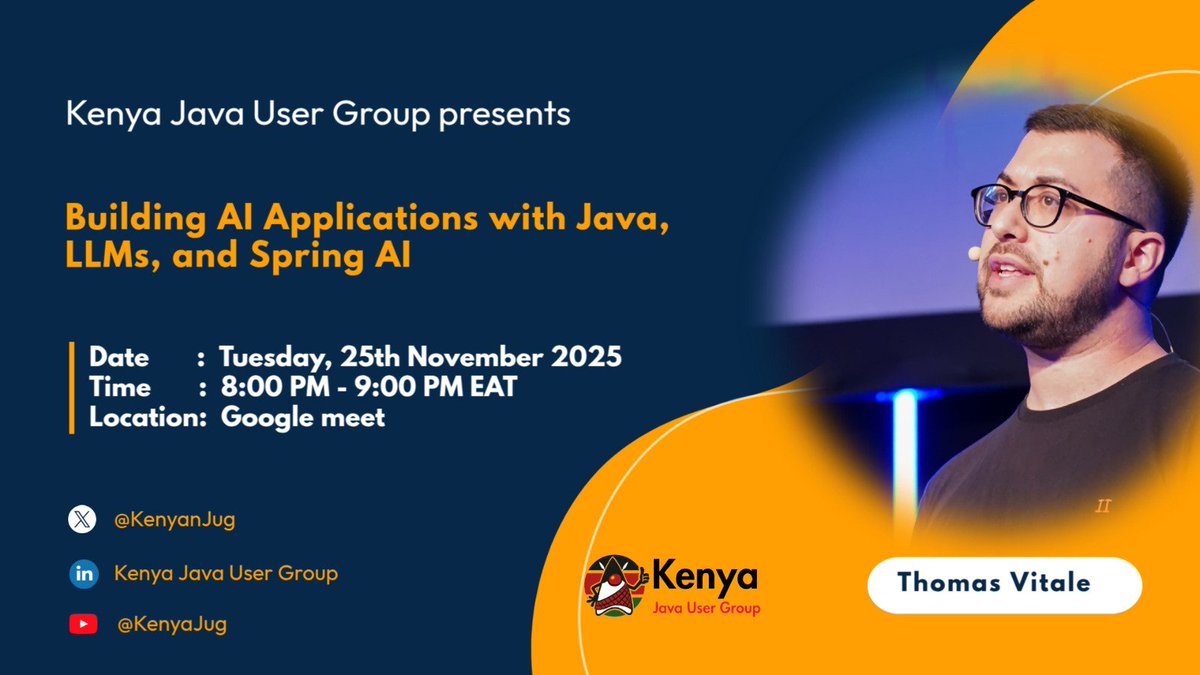 Kenya Java User Group presents

Building AI Applications with Java, LLMs, and Spring AI

Date : Tuesday, 25th November 2025
Time : 8:00 PM - 9:00 PM EAT
Location: Google meet

@KenyanJug

Kenya Java User Group

@KenyaJug

Kenya
Java User Group

Thomas Vitale